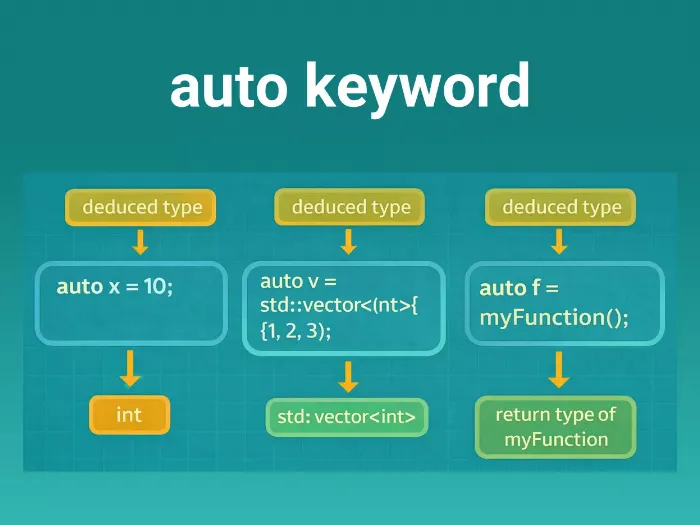 auto keyword

deduced type

auto x = 10;

int

deduced type

auto v = std::vector<(nt>{ {1, 2, 3);

std: vector<int>

deduced type

auto f = myFunction();

return type of myFunction